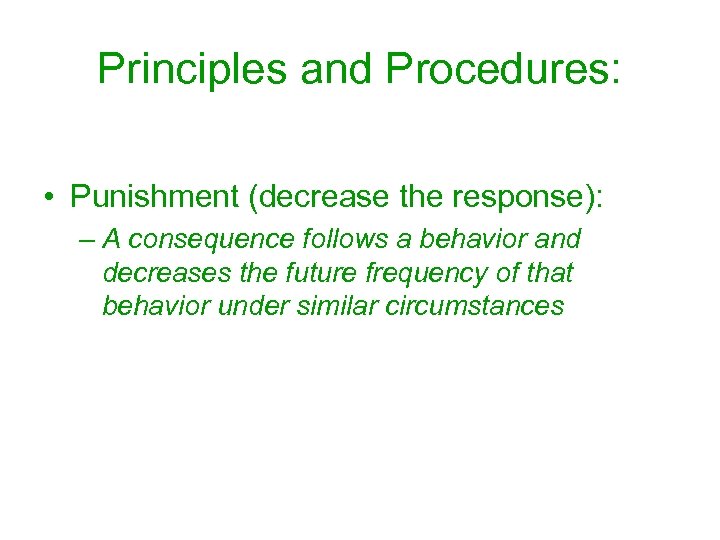 Principles and Procedures:

• Punishment (decrease the response):

– A consequence follows a behavior and decreases the future frequency of that behavior under similar circumstances